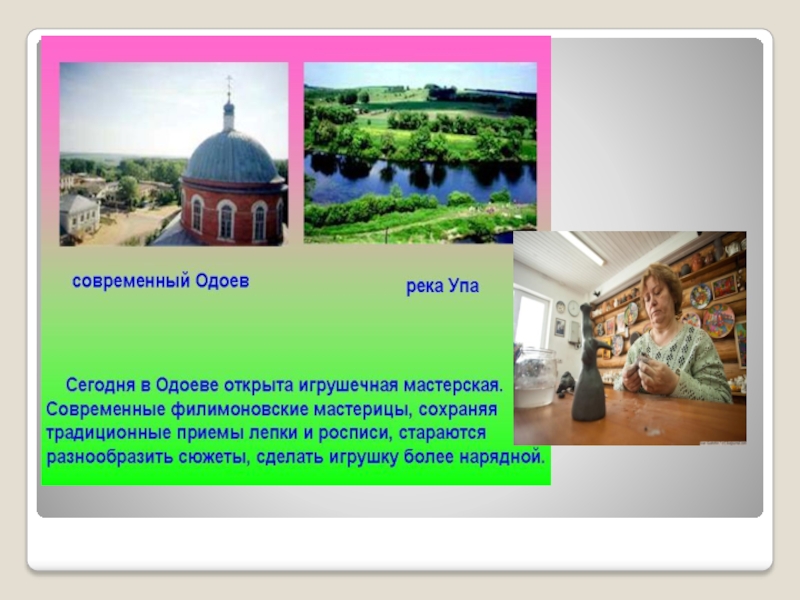 современный Одоев

река Упа

Сегодня в Одоеве открыта игрушечная мастерская. Современные филимоновские мастерицы, сохраняя традиционные приемы лепки и росписи, стараются разнообразить сюжеты, сделать игрушку более нарядной.